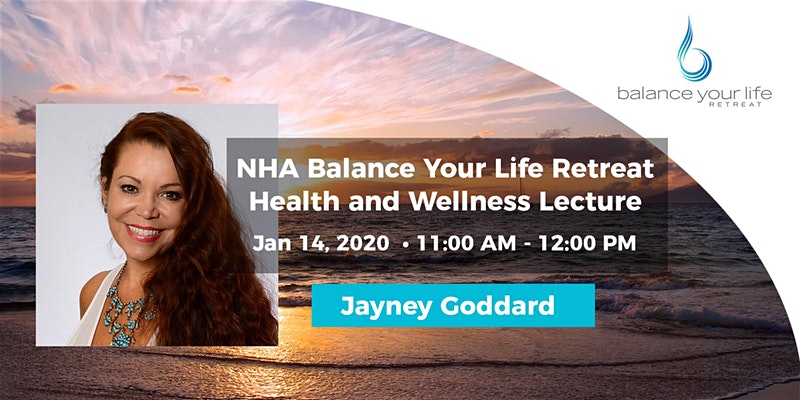 balance your life
RETREAT

NHA Balance Your Life Retreat
Health and Wellness Lecture

Jan 14, 2020 • 11:00 AM - 12:00 PM

Jayney Goddard